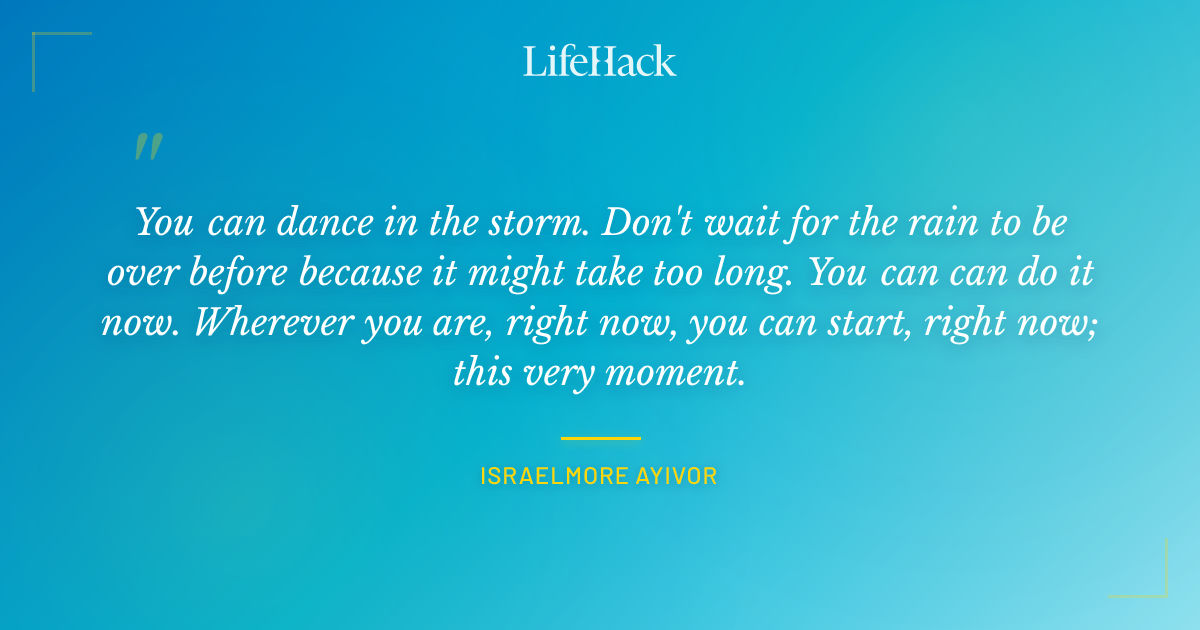 LifeHack

"

You can dance in the storm. Don't wait for the rain to be over before because it might take too long. You can can do it now. Wherever you are, right now, you can start, right now; this very moment.

ISRAELMORE AYIVOR